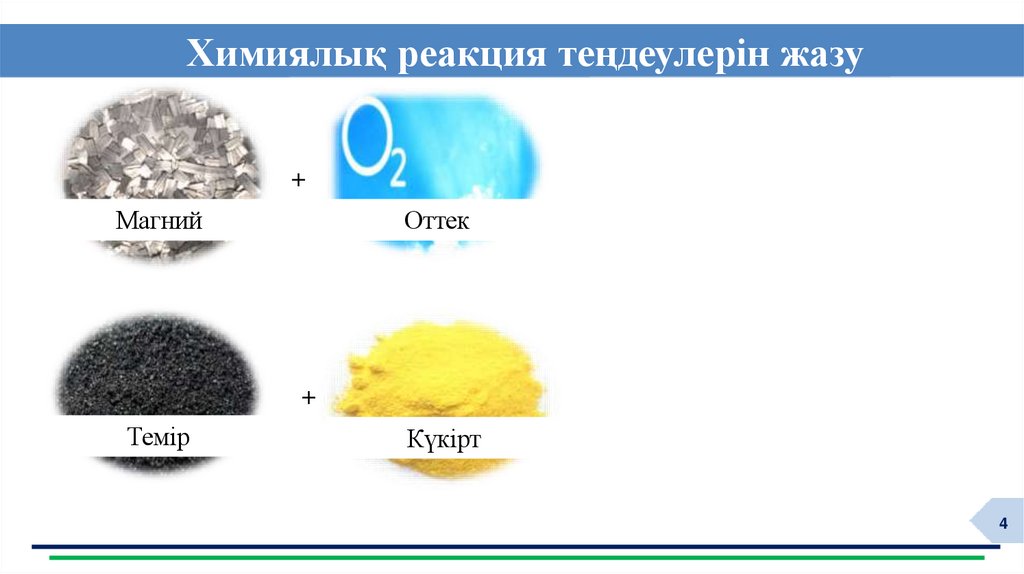 Химиялық реакция теңдеулерін жазу

$O_2$

Магний + Оттек

Темір + Күкірт

4